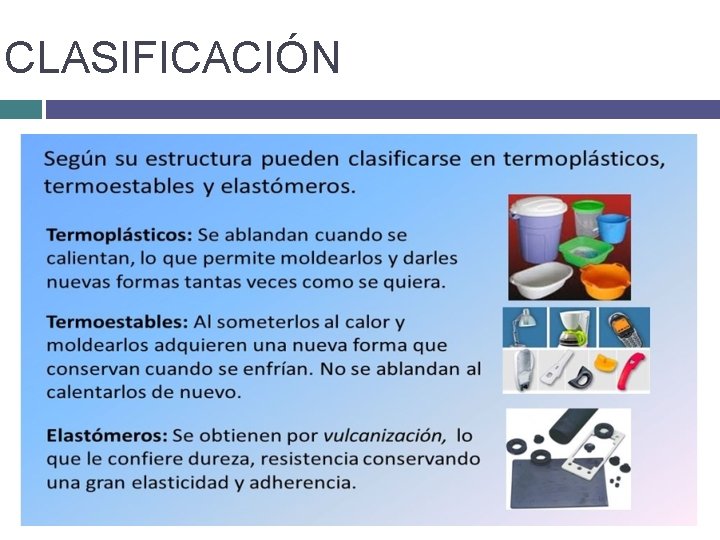 CLASIFICACIÓN

Según su estructura pueden clasificarse en termoplásticos, termoestables y elastómeros.

Termoplásticos: Se ablandan cuando se calientan, lo que permite moldearlos y darles nuevas formas tantas veces como se quiera.

Termoestables: Al someterlos al calor y moldearlos adquieren una nueva forma que conservan cuando se enfrían. No se ablandan al calentarlos de nuevo.

Elastómeros: Se obtienen por vulcanización, lo que le confiere dureza, resistencia conservando una gran elasticidad y adherencia.